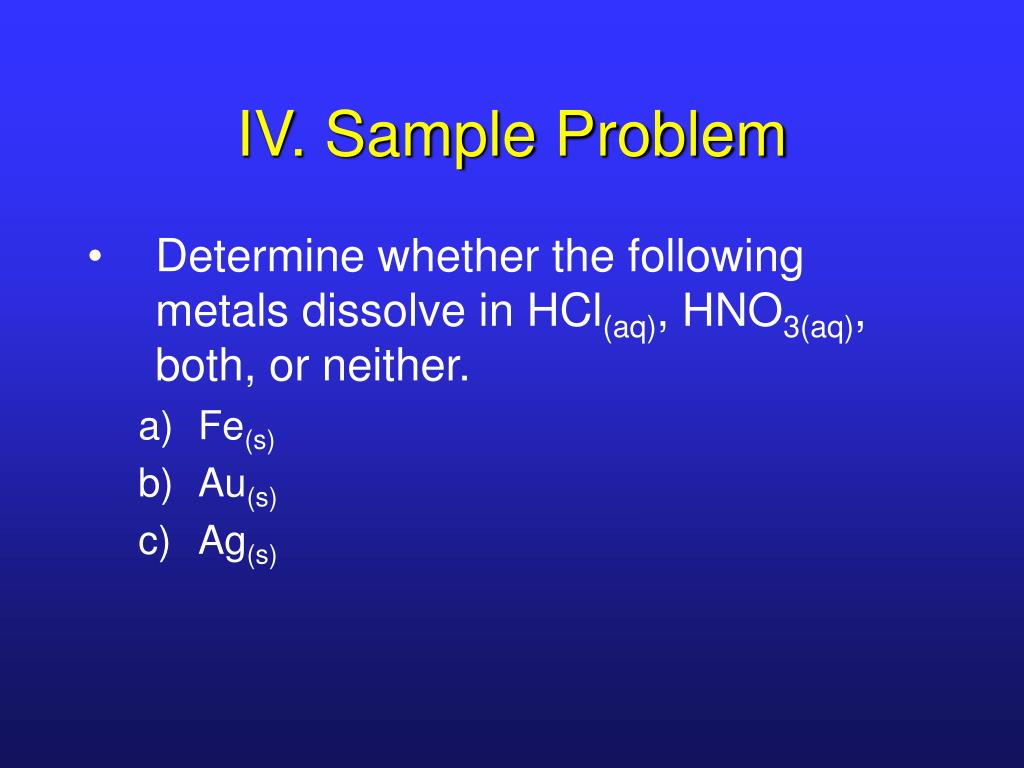 IV. Sample Problem

• Determine whether the following metals dissolve in $HCl_{(aq)}$, $HNO_{3(aq)}$, both, or neither.

a) $Fe_{(s)}$
b) $Au_{(s)}$
c) $Ag_{(s)}$